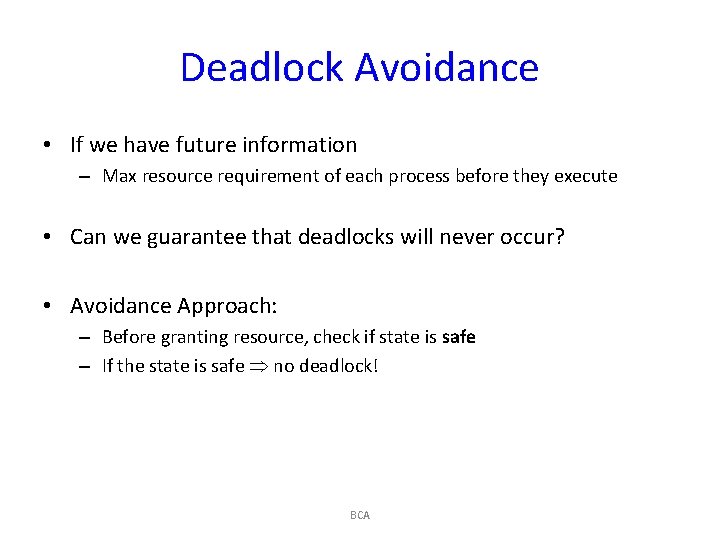 Deadlock Avoidance

• If we have future information
– Max resource requirement of each process before they execute

• Can we guarantee that deadlocks will never occur?

• Avoidance Approach:
– Before granting resource, check if state is safe
– If the state is safe $\Rightarrow$ no deadlock!

BCA